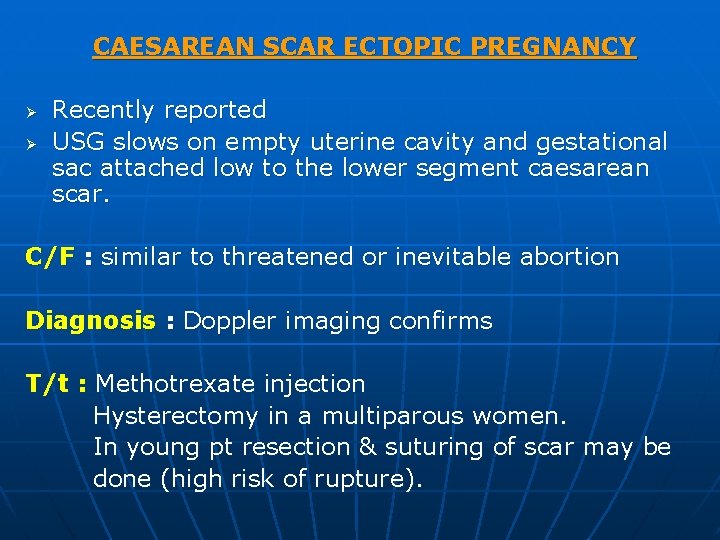 CAESAREAN SCAR ECTOPIC PREGNANCY

➢ Recently reported
➢ USG slows on empty uterine cavity and gestational sac attached low to the lower segment caesarean scar.

C/F : similar to threatened or inevitable abortion

Diagnosis : Doppler imaging confirms

T/t : Methotrexate injection
Hysterectomy in a multiparous women.
In young pt resection & suturing of scar may be done (high risk of rupture).